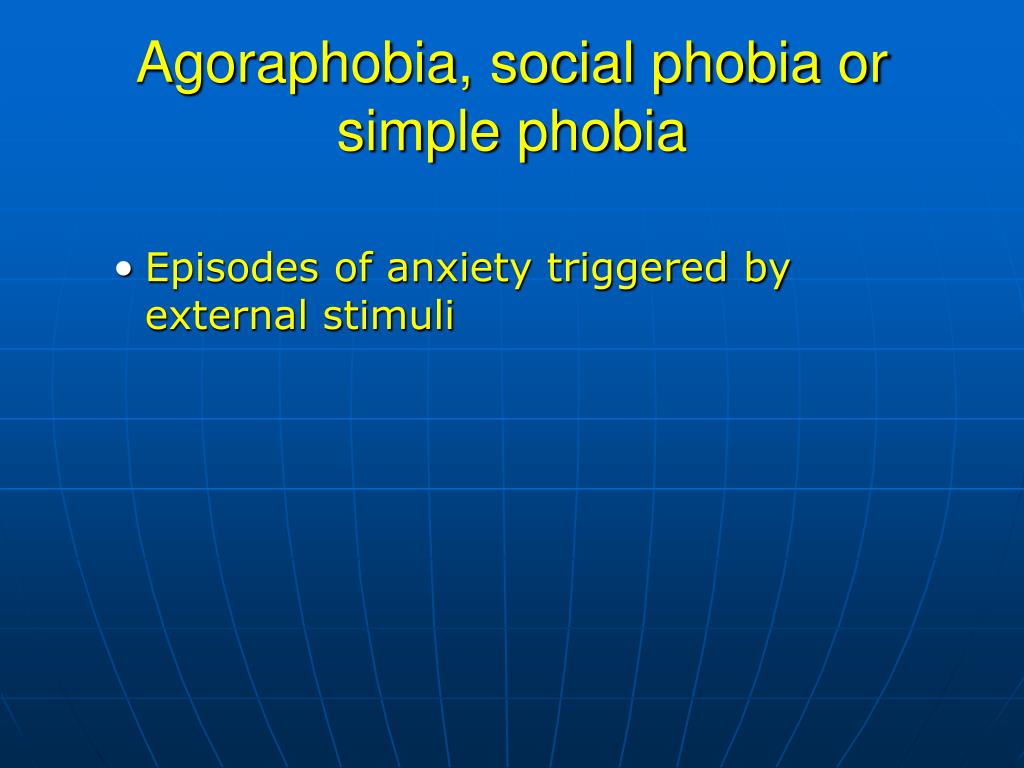 Agoraphobia, social phobia or simple phobia

• Episodes of anxiety triggered by external stimuli